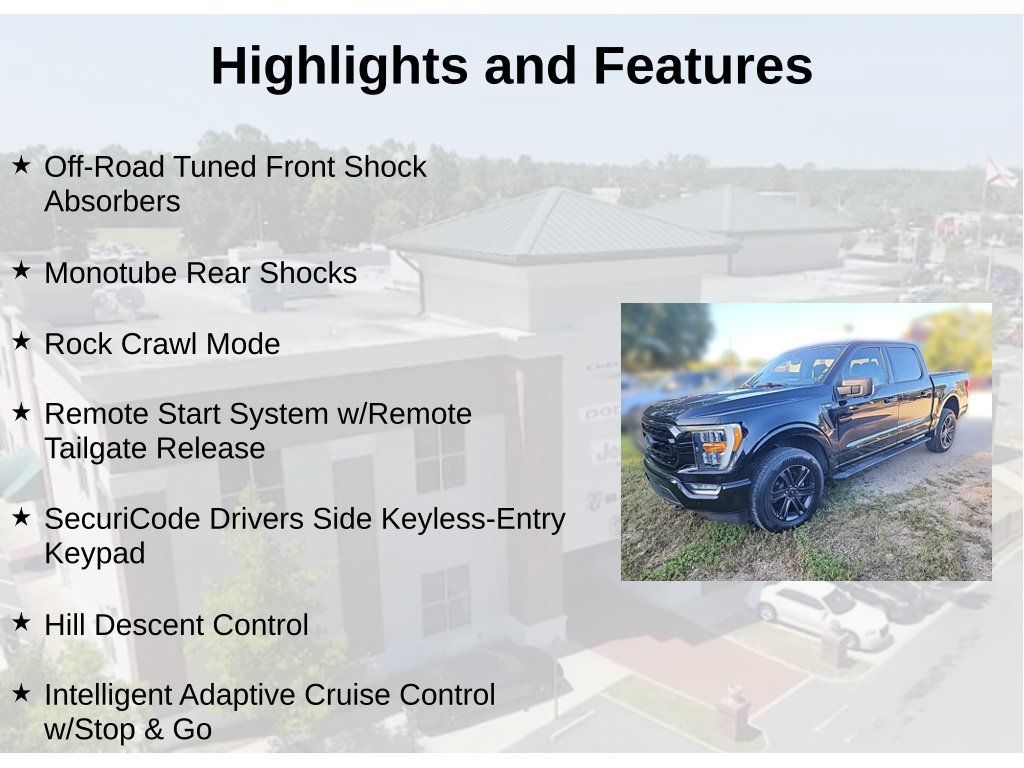 Highlights and Features

★ Off-Road Tuned Front Shock Absorbers

★ Monotube Rear Shocks

★ Rock Crawl Mode

★ Remote Start System w/Remote Tailgate Release

★ SecuriCode Drivers Side Keyless-Entry Keypad

★ Hill Descent Control

★ Intelligent Adaptive Cruise Control w/Stop & Go